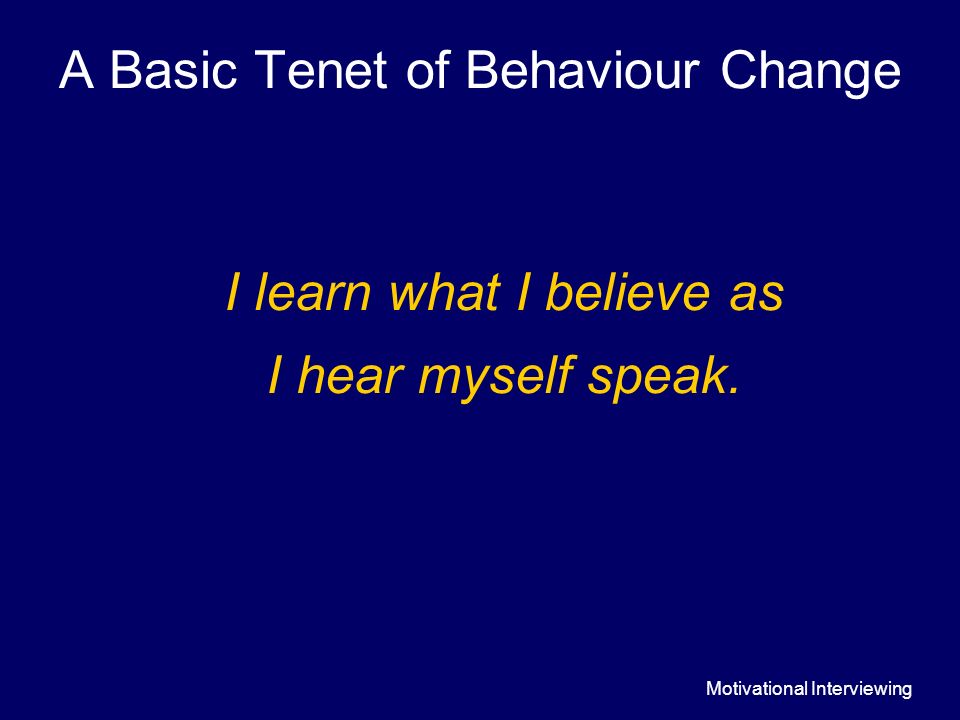 A Basic Tenet of Behaviour Change

I learn what I believe as
I hear myself speak.

Motivational Interviewing